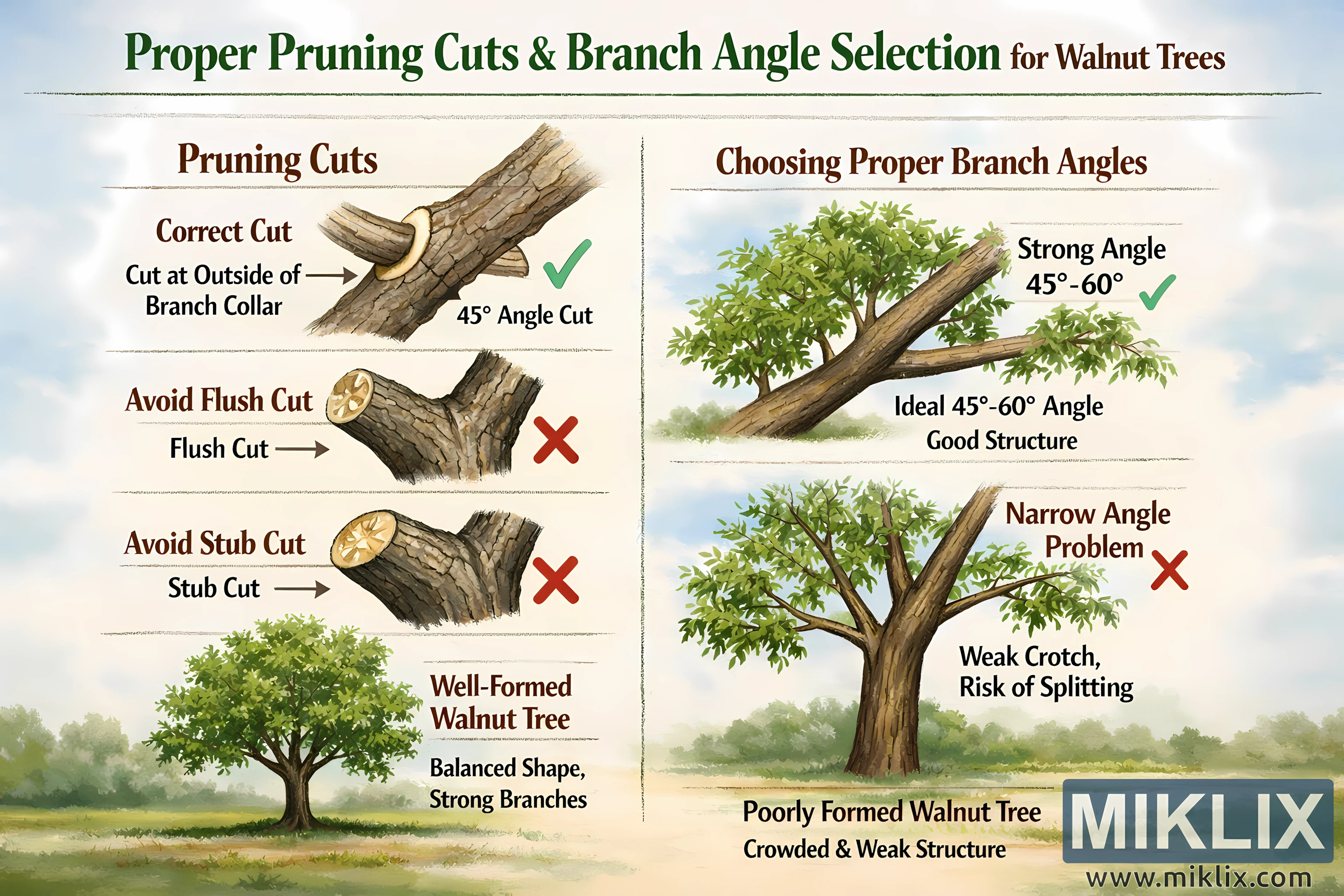 Proper Pruning Cuts & Branch Angle Selection for Walnut Trees

Pruning Cuts

Correct Cut

Cut at Outside of Branch Collar

45° Angle Cut

Avoid Flush Cut

Flush Cut

Avoid Stub Cut

Stub Cut

Well-Formed Walnut Tree

Balanced Shape, Strong Branches

Choosing Proper Branch Angles

Strong Angle 45°-60°

Ideal 45°-60° Angle
Good Structure

Narrow Angle Problem

Weak Crotch, Risk of Splitting

Poorly Formed Walnut Tree
Crowded & Weak Structure

MIKLIX
www.miklix.com